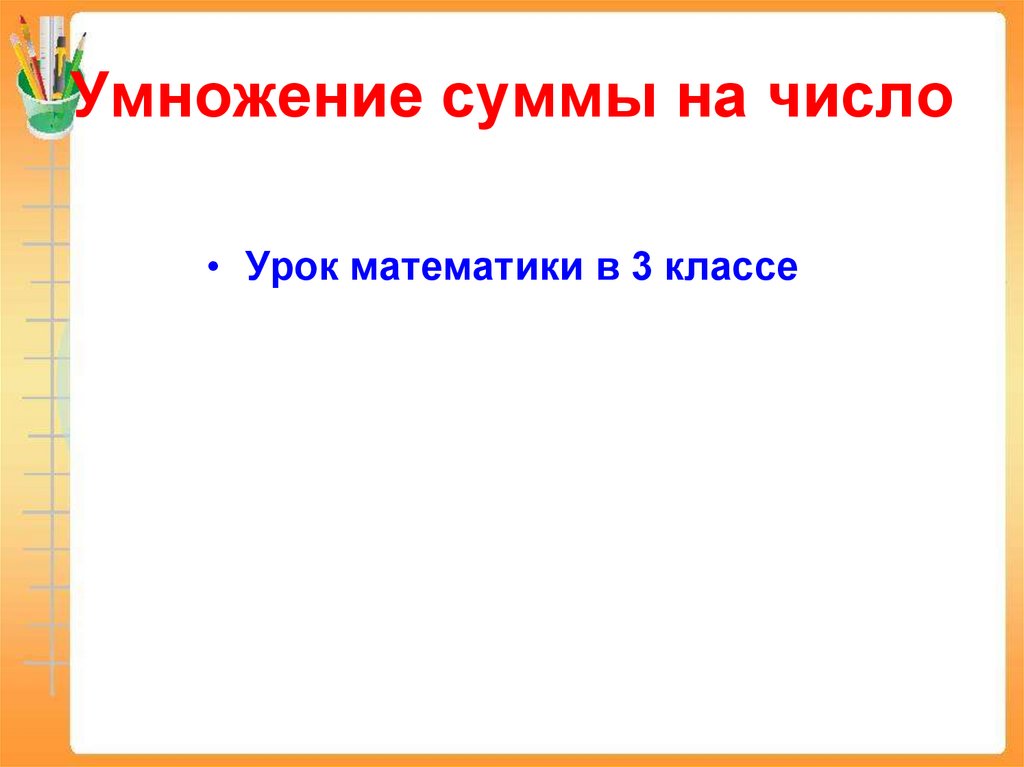 Умножение суммы на число

• Урок математики в 3 классе